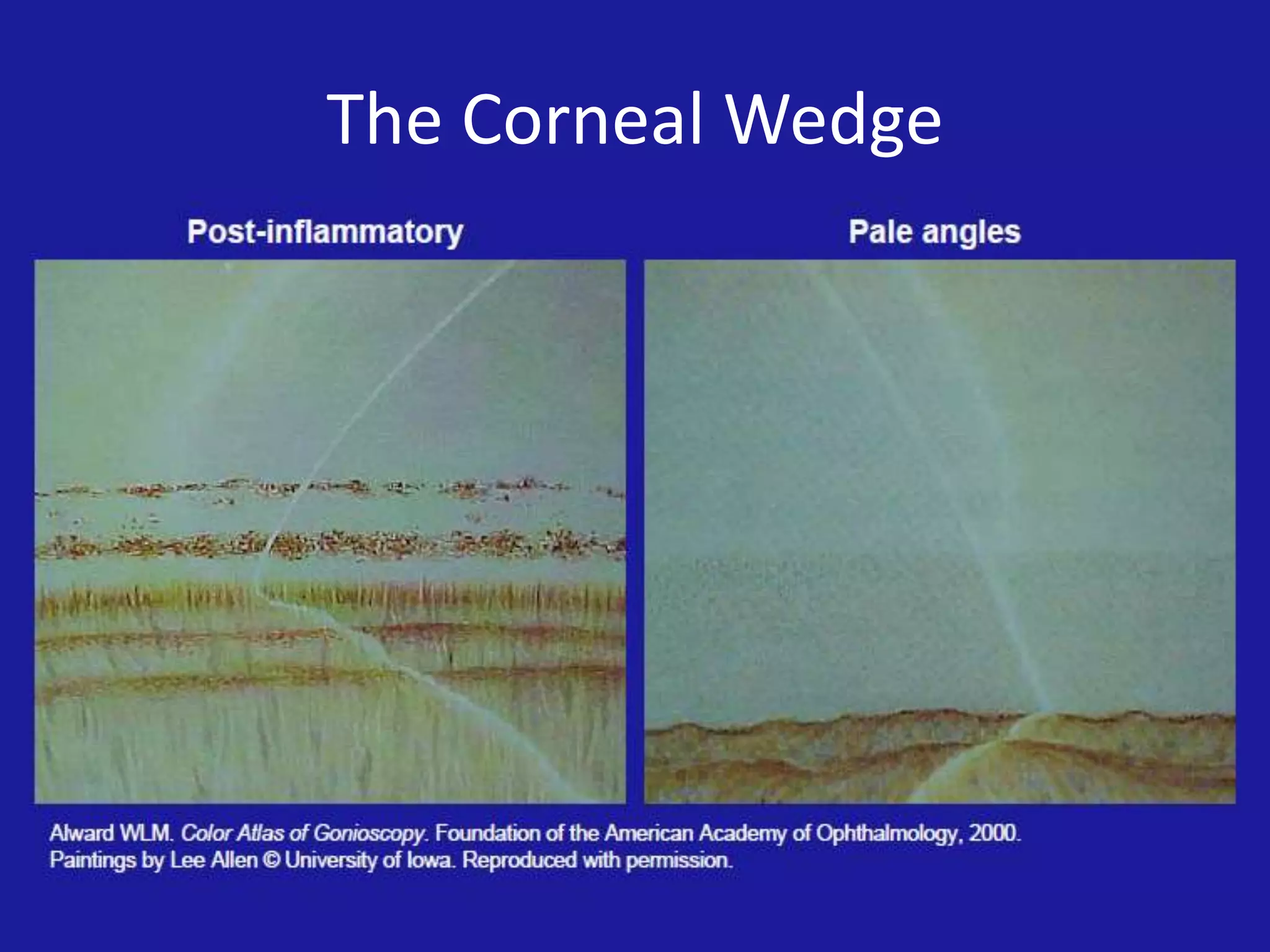 The Corneal Wedge

Post-inflammatory

Pale angles

Alward WLM. Color Atlas of Gonioscopy. Foundation of the American Academy of Ophthalmology, 2000. Paintings by Lee Allen © University of Iowa. Reproduced with permission.